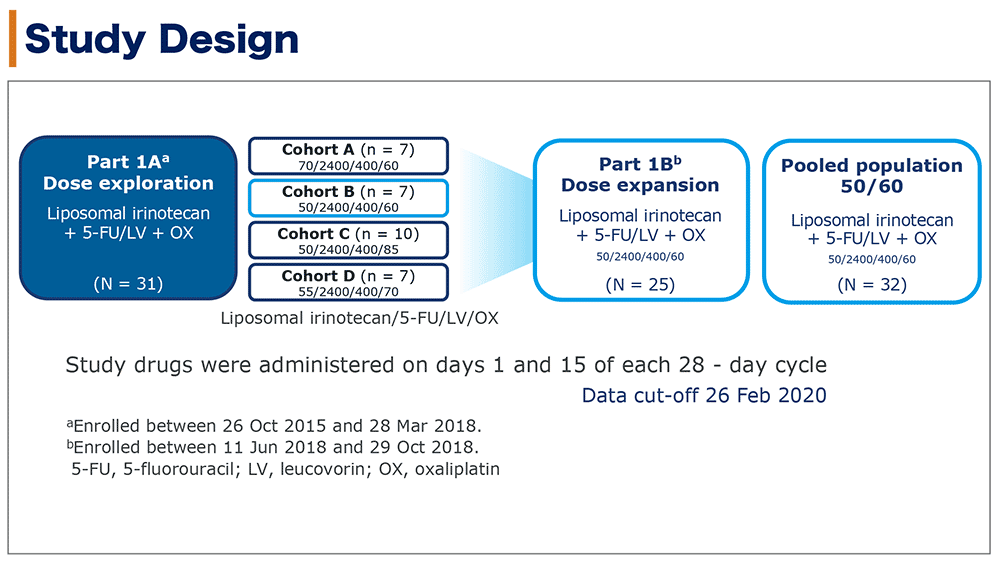 Study Design

Part 1A$^a$
Dose exploration
Liposomal irinotecan + 5-FU/LV + OX
(N = 31)

Cohort A (n = 7)
70/2400/400/60

Cohort B (n = 7)
50/2400/400/60

Cohort C (n = 10)
50/2400/400/85

Cohort D (n = 7)
55/2400/400/70

Liposomal irinotecan/5-FU/LV/OX

Part 1B$^b$
Dose expansion
Liposomal irinotecan + 5-FU/LV + OX
50/2400/400/60
(N = 25)

Pooled population 50/60
Liposomal irinotecan + 5-FU/LV + OX
50/2400/400/60
(N = 32)

Study drugs were administered on days 1 and 15 of each 28 - day cycle

Data cut-off 26 Feb 2020

$^a$Enrolled between 26 Oct 2015 and 28 Mar 2018.
$^b$Enrolled between 11 Jun 2018 and 29 Oct 2018.
5-FU, 5-fluorouracil; LV, leucovorin; OX, oxaliplatin